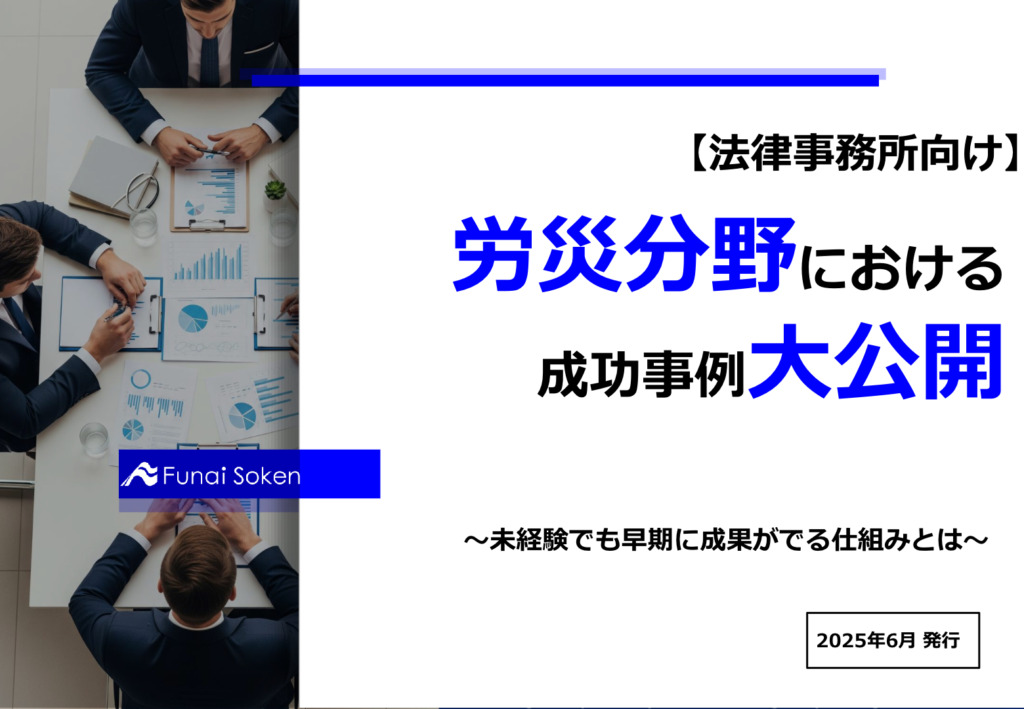 【法律事務所向け】

労災分野における

成功事例大公開

Funai Soken

～未経験でも早期に成果がでる仕組みとは～

2025年6月 発行